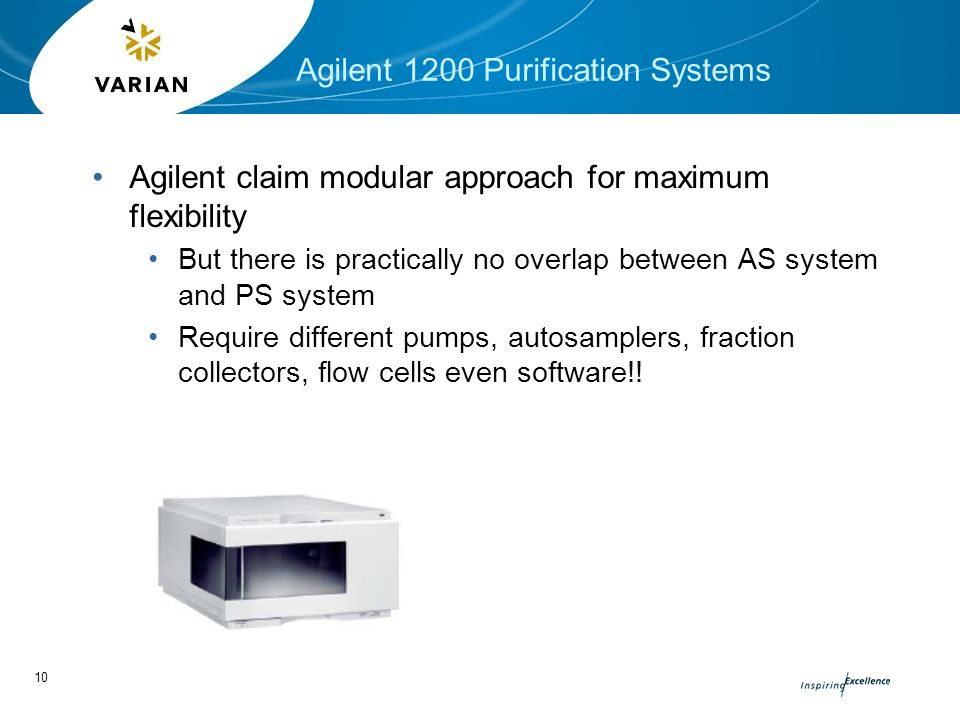 VARIAN

Agilent 1200 Purification Systems

• Agilent claim modular approach for maximum flexibility
  • But there is practically no overlap between AS system and PS system
  • Require different pumps, autosamplers, fraction collectors, flow cells even software!!

10

Inspiring Excellence